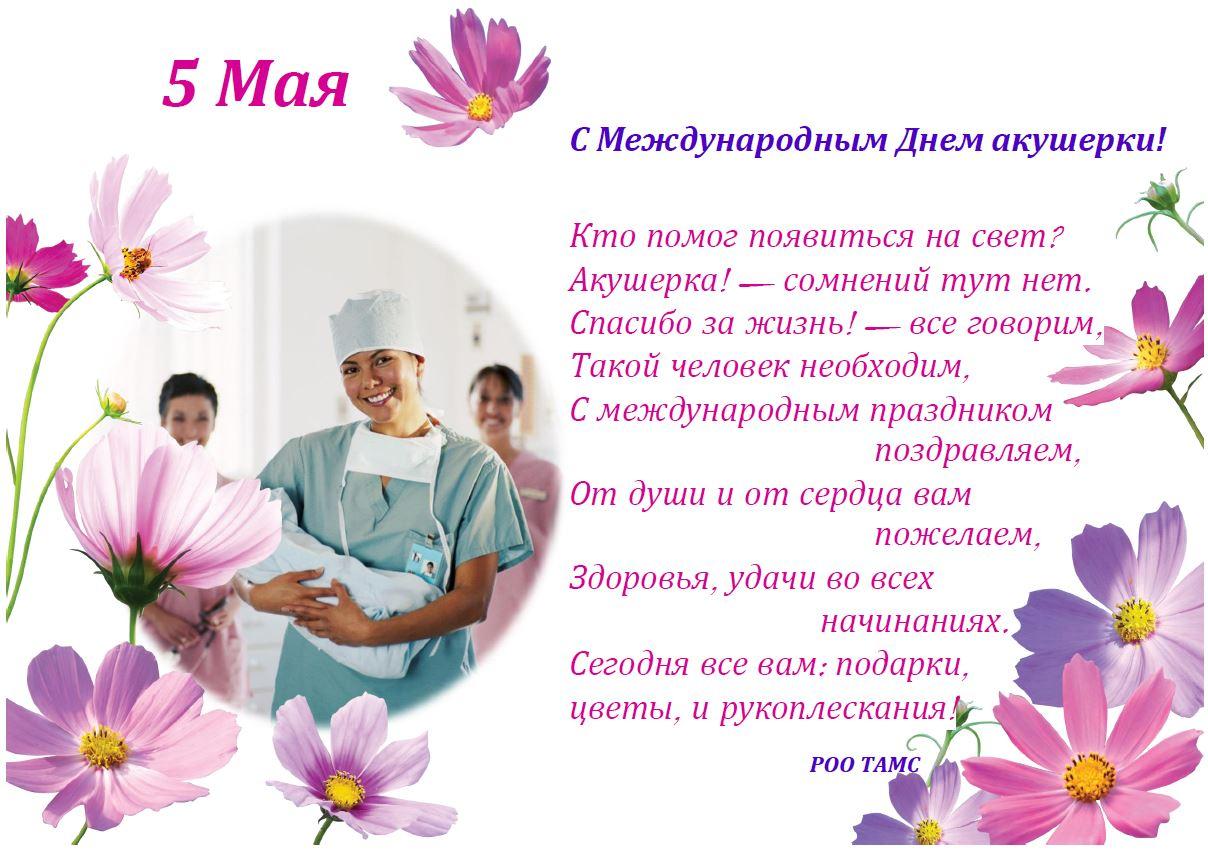 5 Мая

С Международным Днем акушерки!

Кто помог появиться на свет?
Акушерка! — сомнений тут нет.
Спасибо за жизнь! — все говорим,
Такой человек необходим,
С международным праздником
поздравляем,
От души и от сердца вам
пожелаем,
Здоровья, удачи во всех
начинаниях.
Сегодня все вам: подарки,
цветы, и рукоплескания!

РОО ТАМС